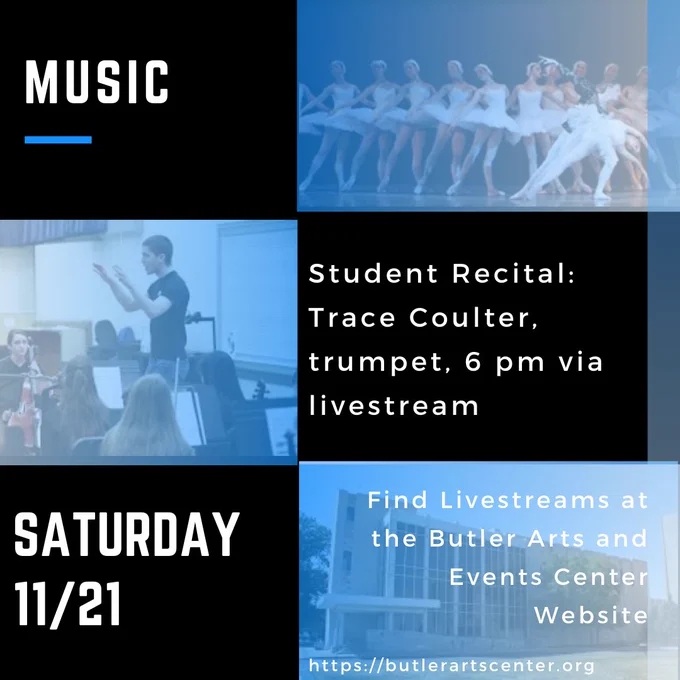 MUSIC

Student Recital: Trace Coulter, trumpet, 6 pm via livestream

SATURDAY 11/21

Find Livestreams at the Butler Arts and Events Center Website

https://butlerartscenter.org